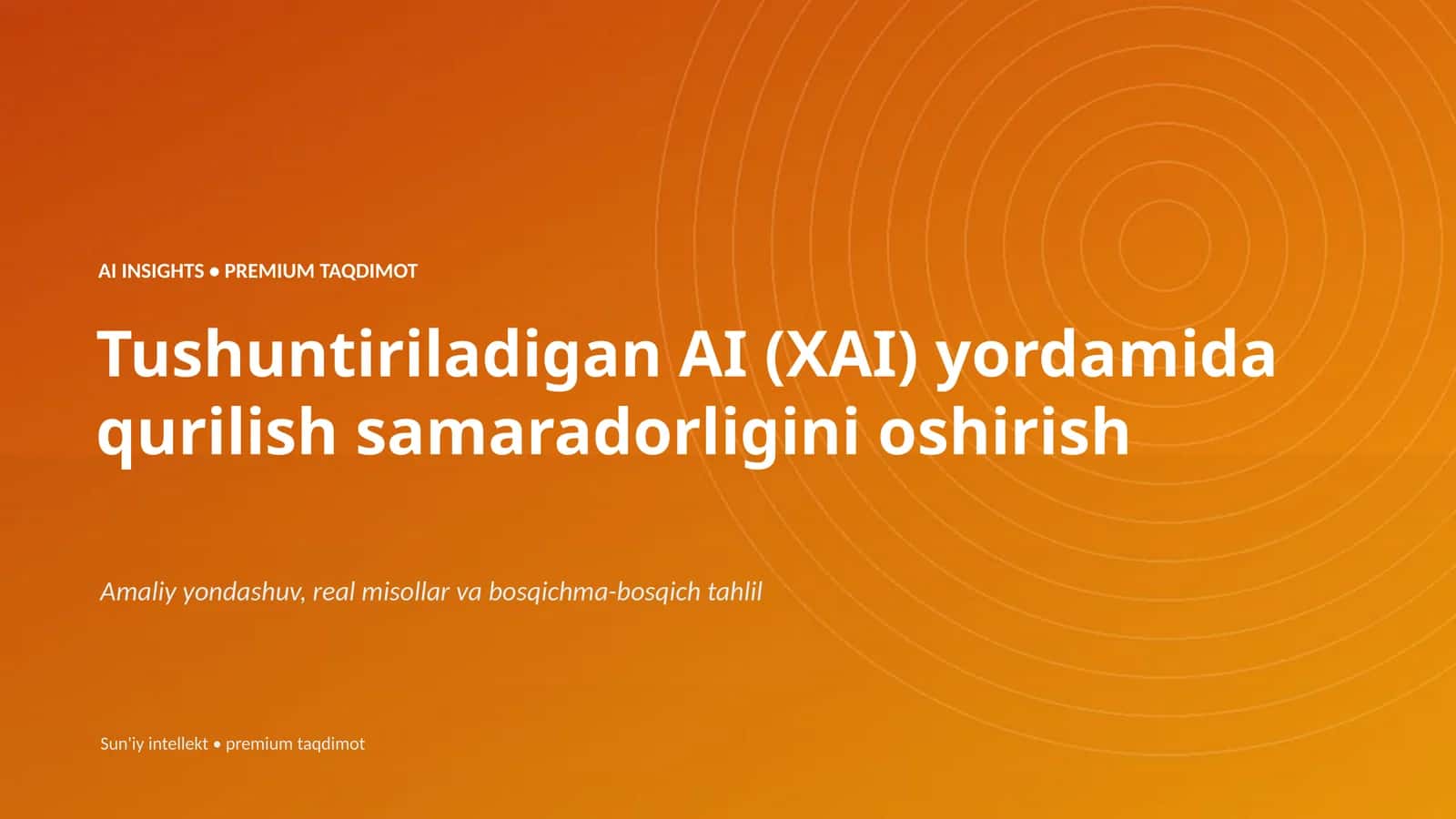 AI INSIGHTS • PREMIUM TAQDIMOT

Tushuntiriladigan AI (XAI) yordamida qurilish samaradorligini oshirish

Amaliy yondashuv, real misollar va bosqichma-bosqich tahlil

Sun'iy intellekt • premium taqdimot